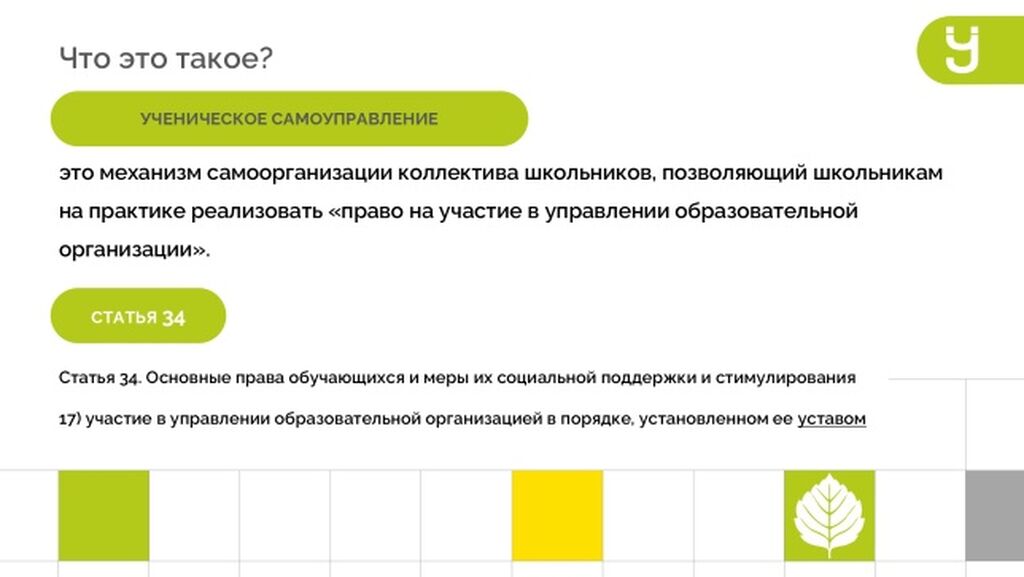 Что это такое?

У

УЧЕНИЧЕСКОЕ САМОУПРАВЛЕНИЕ

это механизм самоорганизации коллектива школьников, позволяющий школьникам на практике реализовать «право на участие в управлении образовательной организации».

СТАТЬЯ 34

Статья 34. Основные права обучающихся и меры их социальной поддержки и стимулирования

17) участие в управлении образовательной организацией в порядке, установленном ее уставом